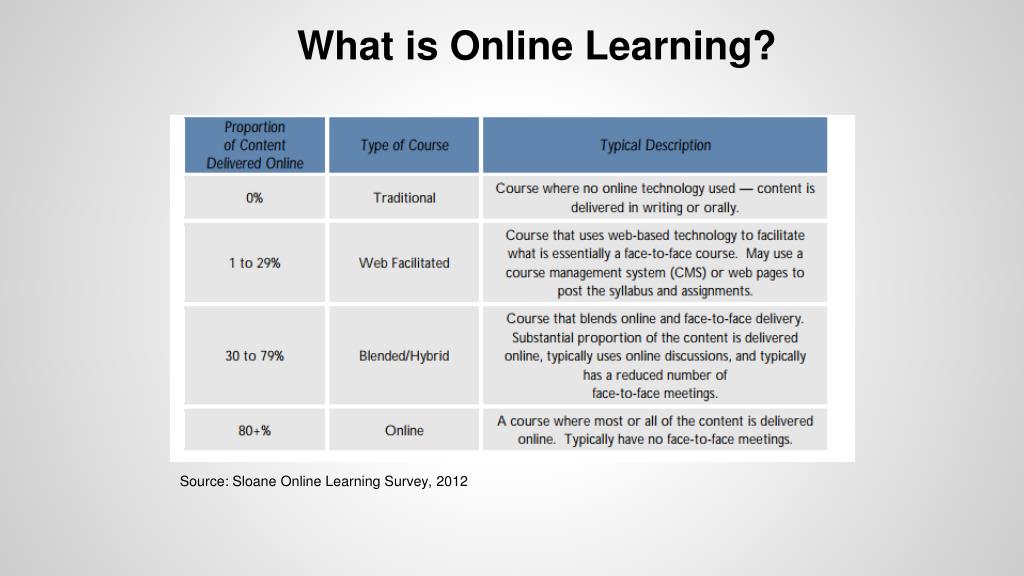 What is Online Learning?

| Proportion of Content Delivered Online | Type of Course | Typical Description |
|---|---|---|
| 0% | Traditional | Course where no online technology used — content is delivered in writing or orally. |
| 1 to 29% | Web Facilitated | Course that uses web-based technology to facilitate what is essentially a face-to-face course. May use a course management system (CMS) or web pages to post the syllabus and assignments. |
| 30 to 79% | Blended/Hybrid | Course that blends online and face-to-face delivery. Substantial proportion of the content is delivered online, typically uses online discussions, and typically has a reduced number of face-to-face meetings. |
| 80+% | Online | A course where most or all of the content is delivered online. Typically have no face-to-face meetings. |

Source: Sloane Online Learning Survey, 2012